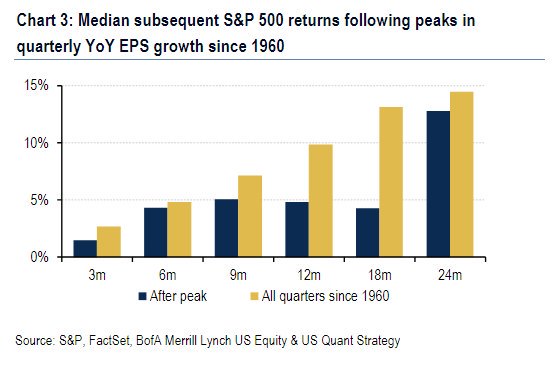 Chart 3: Median subsequent S&P 500 returns following peaks in quarterly YoY EPS growth since 1960

15%
10%
5%
0%

3m
6m
9m
12m
18m
24m

After peak
All quarters since 1960

Source: S&P, FactSet, BofA Merrill Lynch US Equity & US Quant Strategy